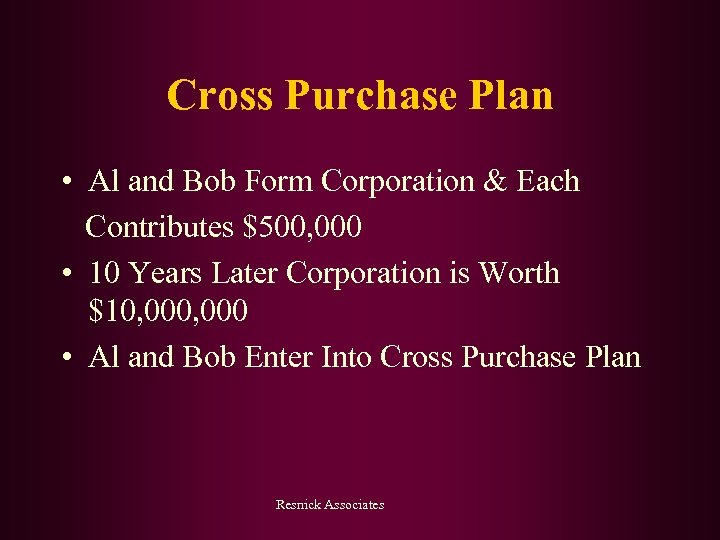 Cross Purchase Plan

• Al and Bob Form Corporation & Each Contributes \$500,000

• 10 Years Later Corporation is Worth \$10,000,000

• Al and Bob Enter Into Cross Purchase Plan

Resnick Associates